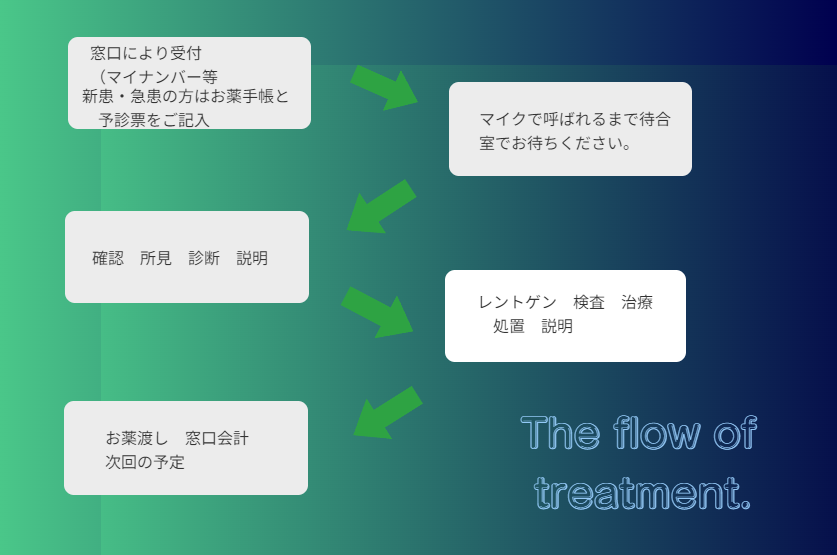 窓口により受付
（マイナンバー等
新患・急患の方はお薬手帳と
予診票をご記入

マイクで呼ばれるまで待合室でお待ちください。

確認　所見　診断　説明

レントゲン　検査　治療
処置　説明

お薬渡し　窓口会計
次回の予定

The flow of treatment.